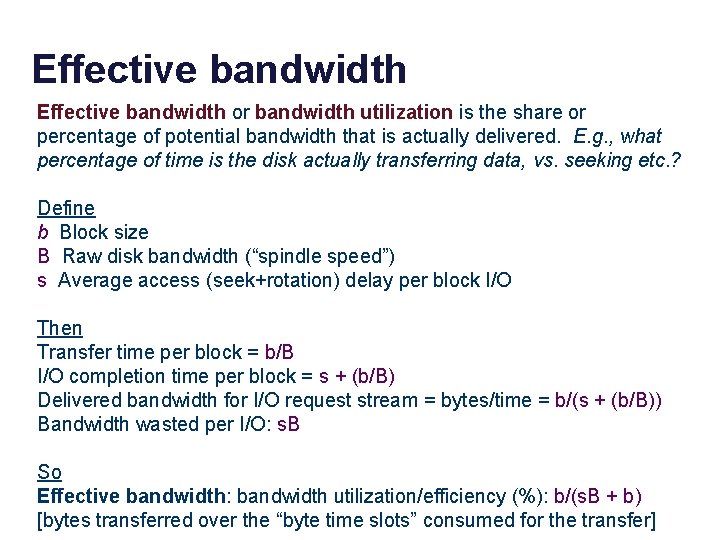 Effective bandwidth

Effective bandwidth or bandwidth utilization is the share or percentage of potential bandwidth that is actually delivered. E.g., what percentage of time is the disk actually transferring data, vs. seeking etc.?

Define
b Block size
B Raw disk bandwidth (“spindle speed”)
s Average access (seek+rotation) delay per block I/O

Then
Transfer time per block = b/B
I/O completion time per block = s + (b/B)
Delivered bandwidth for I/O request stream = bytes/time = b/(s + (b/B))
Bandwidth wasted per I/O: sB

So
Effective bandwidth: bandwidth utilization/efficiency (%): b/(sB + b)
[bytes transferred over the “byte time slots” consumed for the transfer]